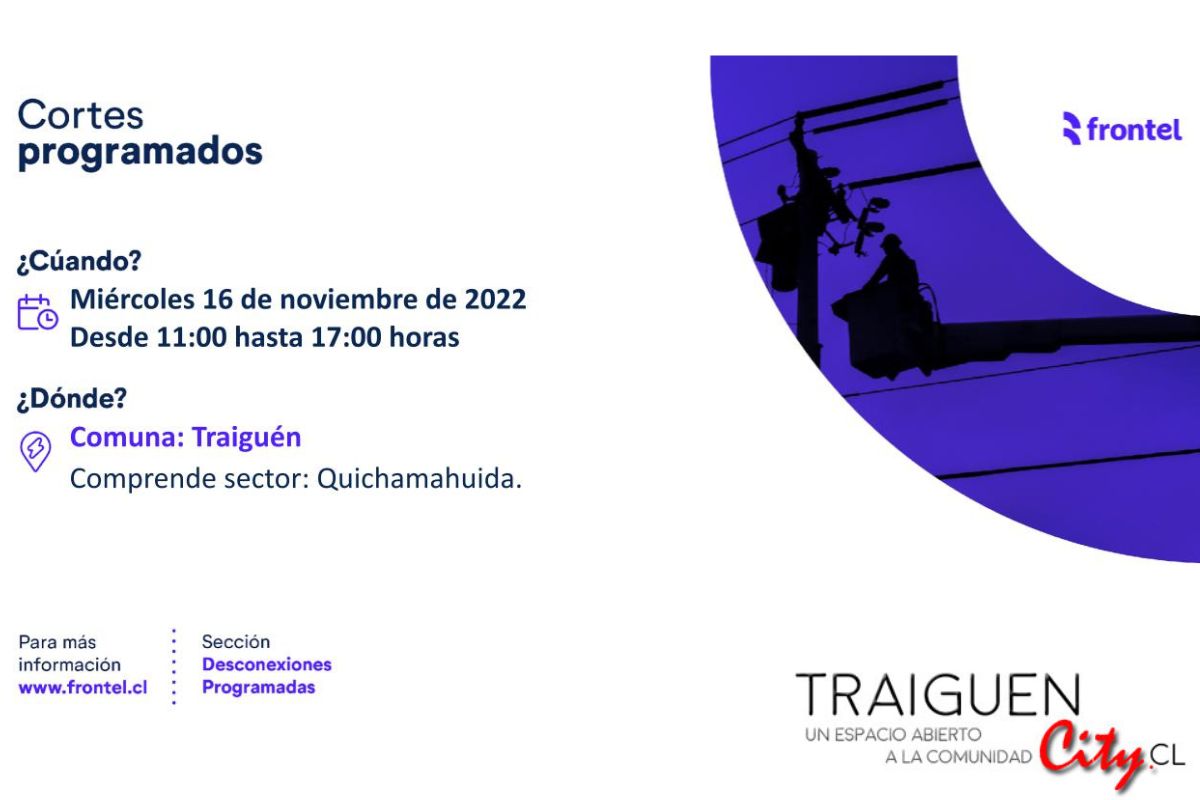 Cortes
programados

frontel

¿Cúando?
Miércoles 16 de noviembre de 2022
Desde 11:00 hasta 17:00 horas

¿Dónde?
Comuna: Traiguén
Comprende sector: Quichamahuida.

Para más información
www.frontel.cl

Sección
Desconexiones
Programadas

TRAIGUEN
UN ESPACIO ABIERTO
A LA COMUNIDAD City.CL